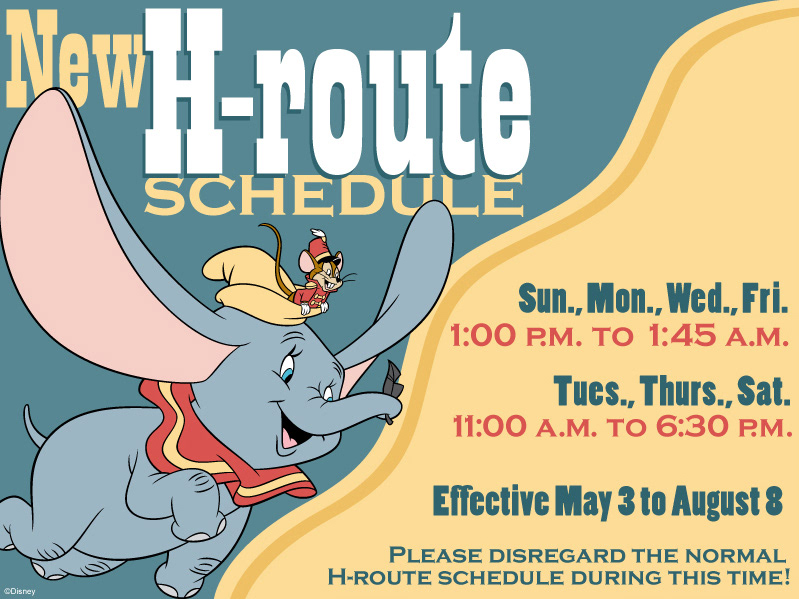 New H-route SCHEDULE

Sun., Mon., Wed., Fri.
1:00 P.M. TO 1:45 A.M.

Tues., Thurs., Sat.
11:00 A.M. TO 6:30 P.M.

Effective May 3 to August 8

PLEASE DISREGARD THE NORMAL H-ROUTE SCHEDULE DURING THIS TIME!

©Disney